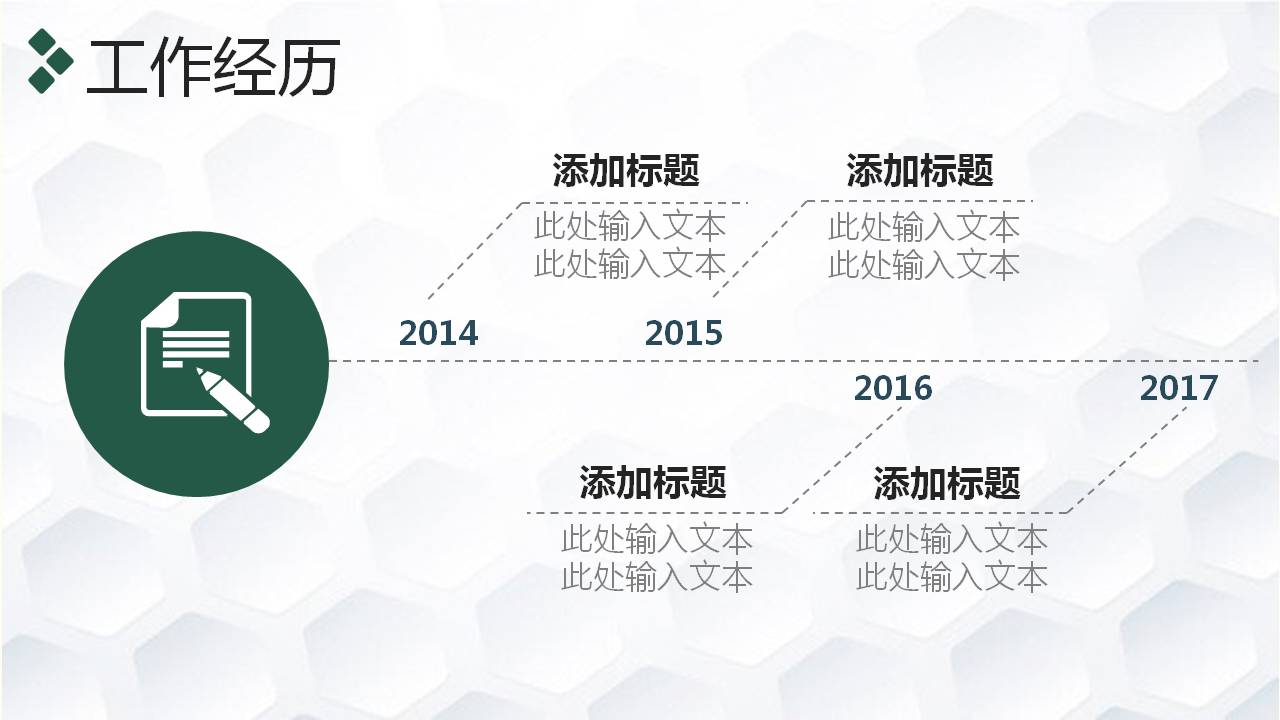 工作经历

添加标题
此处输入文本
此处输入文本

添加标题
此处输入文本
此处输入文本

2014

2015

2016

2017

添加标题
此处输入文本
此处输入文本

添加标题
此处输入文本
此处输入文本